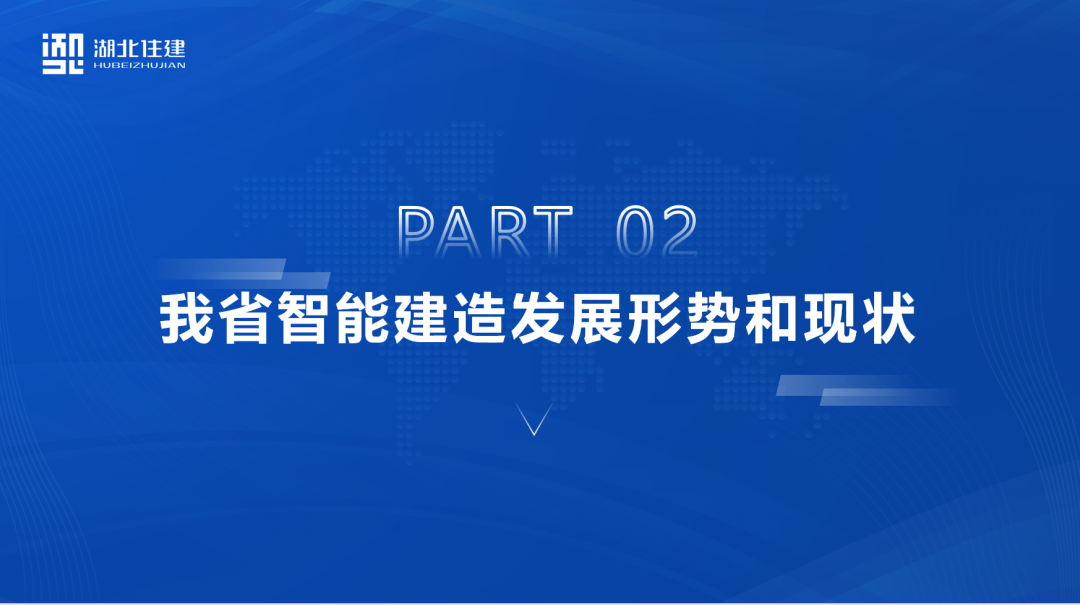 湖北住建
HUBEIZHUJIAN

PART 02

我省智能建造发展形势和现状